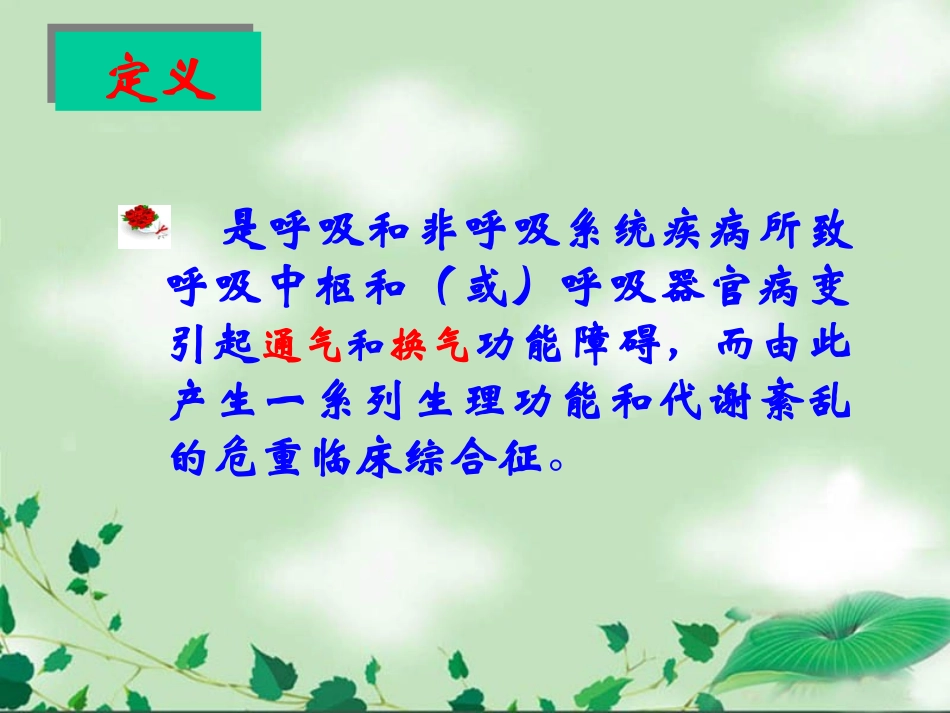 定义

是呼吸和非呼吸系统疾病所致呼吸中枢和（或）呼吸器官病变引起通气和换气功能障碍，而由此产生一系列生理功能和代谢紊乱的危重临床综合征。